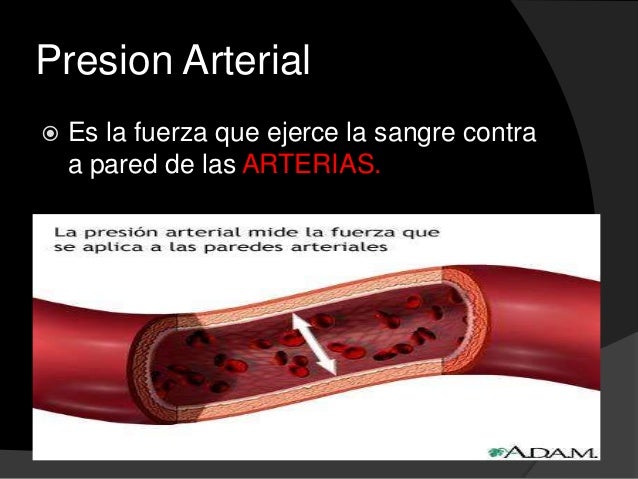 Presion Arterial

Es la fuerza que ejerce la sangre contra a pared de las ARTERIAS.

La presión arterial mide la fuerza que se aplica a las paredes arteriales

ADAM.